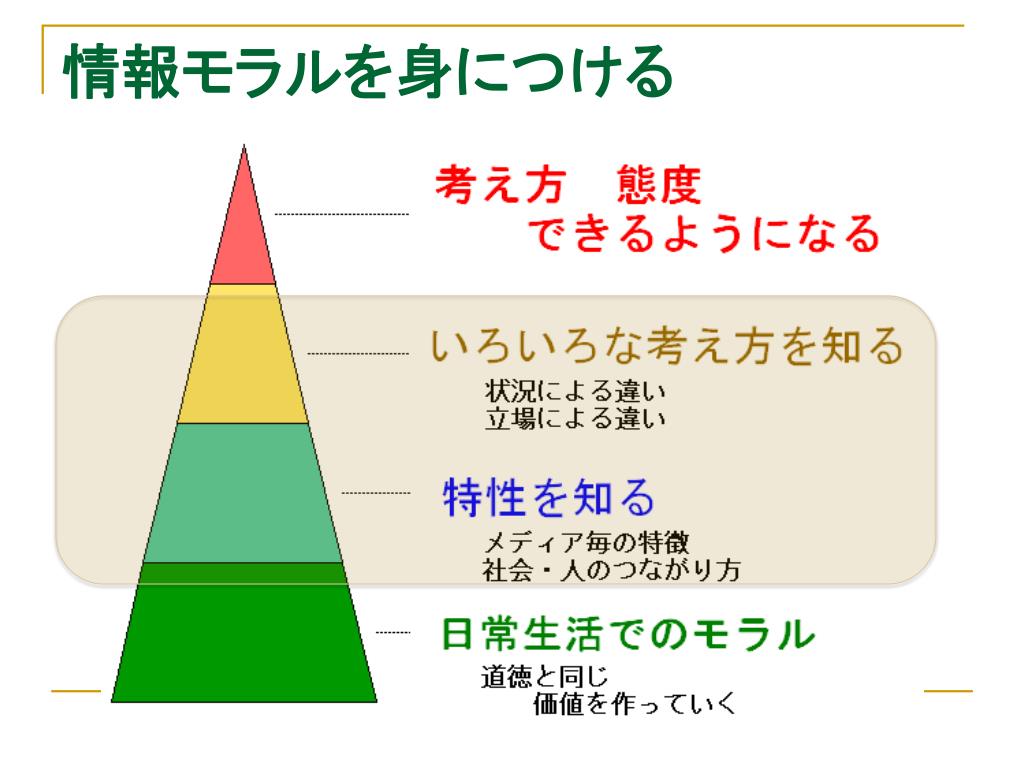 情報モラルを身につける

考え方　態度
できるようになる

いろいろな考え方を知る
状況による違い
立場による違い

特性を知る
メディア毎の特徴
社会・人のつながり方

日常生活でのモラル
道徳と同じ
価値を作っていく